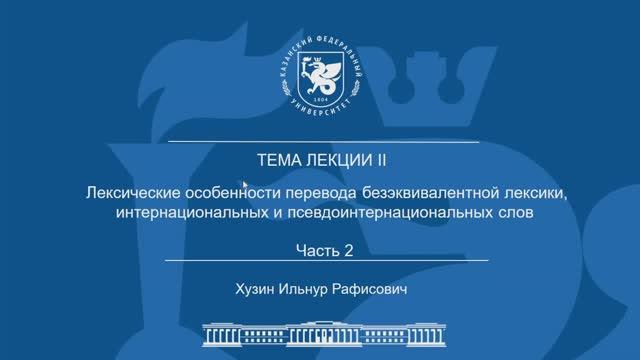 КАЗАНСКИЙ ФЕДЕРАЛЬНЫЙ УНИВЕРСИТЕТ
1804

ТЕМА ЛЕКЦИИ II

Лексические особенности перевода безэквивалентной лексики, интернациональных и псевдоинтернациональных слов

Часть 2

Хузин Ильнур Рафисович